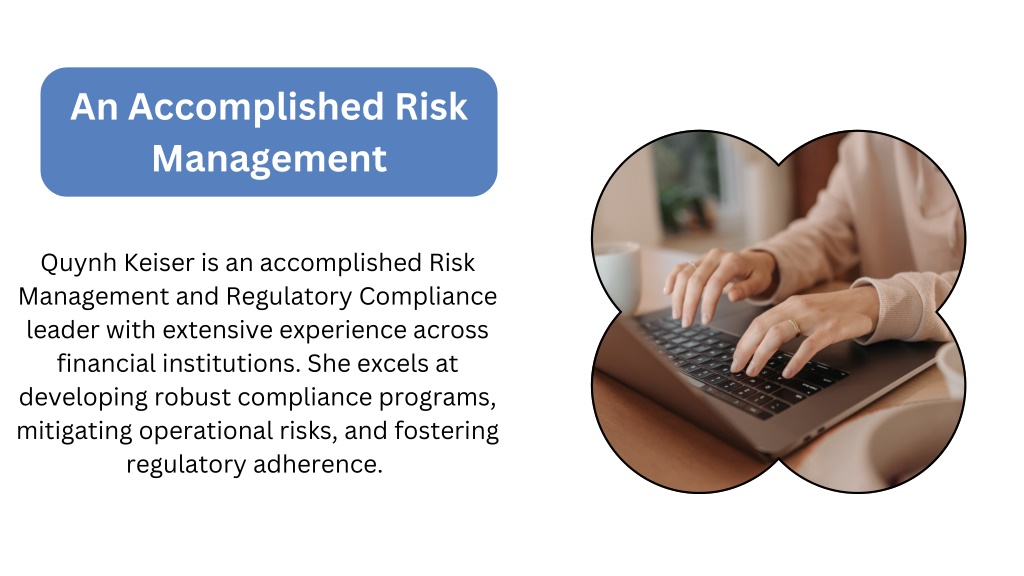 An Accomplished Risk Management

Quynh Keiser is an accomplished Risk Management and Regulatory Compliance leader with extensive experience across financial institutions. She excels at developing robust compliance programs, mitigating operational risks, and fostering regulatory adherence.